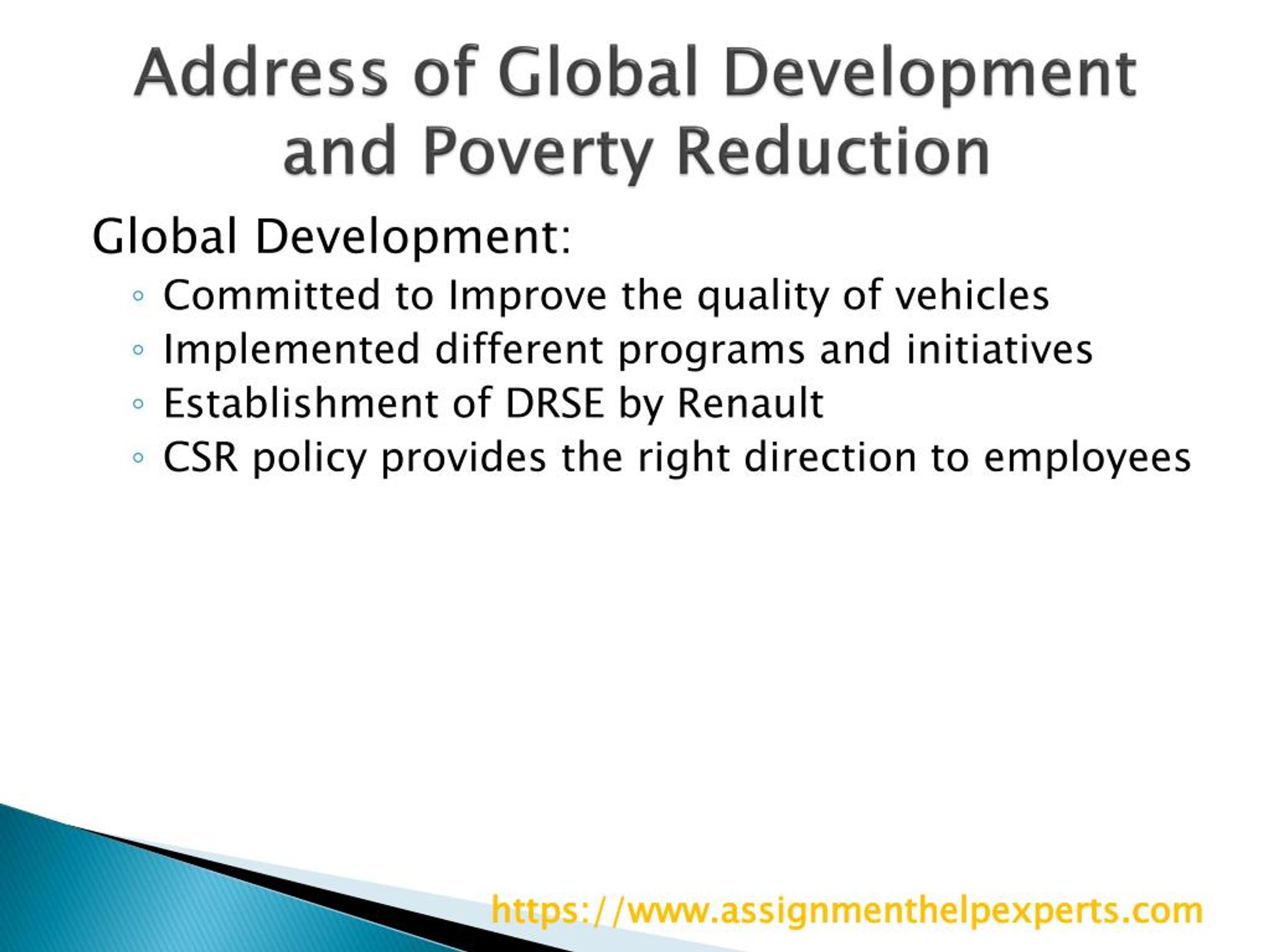 Address of Global Development and Poverty Reduction

Global Development:

◦ Committed to Improve the quality of vehicles
◦ Implemented different programs and initiatives
◦ Establishment of DRSE by Renault
◦ CSR policy provides the right direction to employees

https://www.assignmenthelpexperts.com